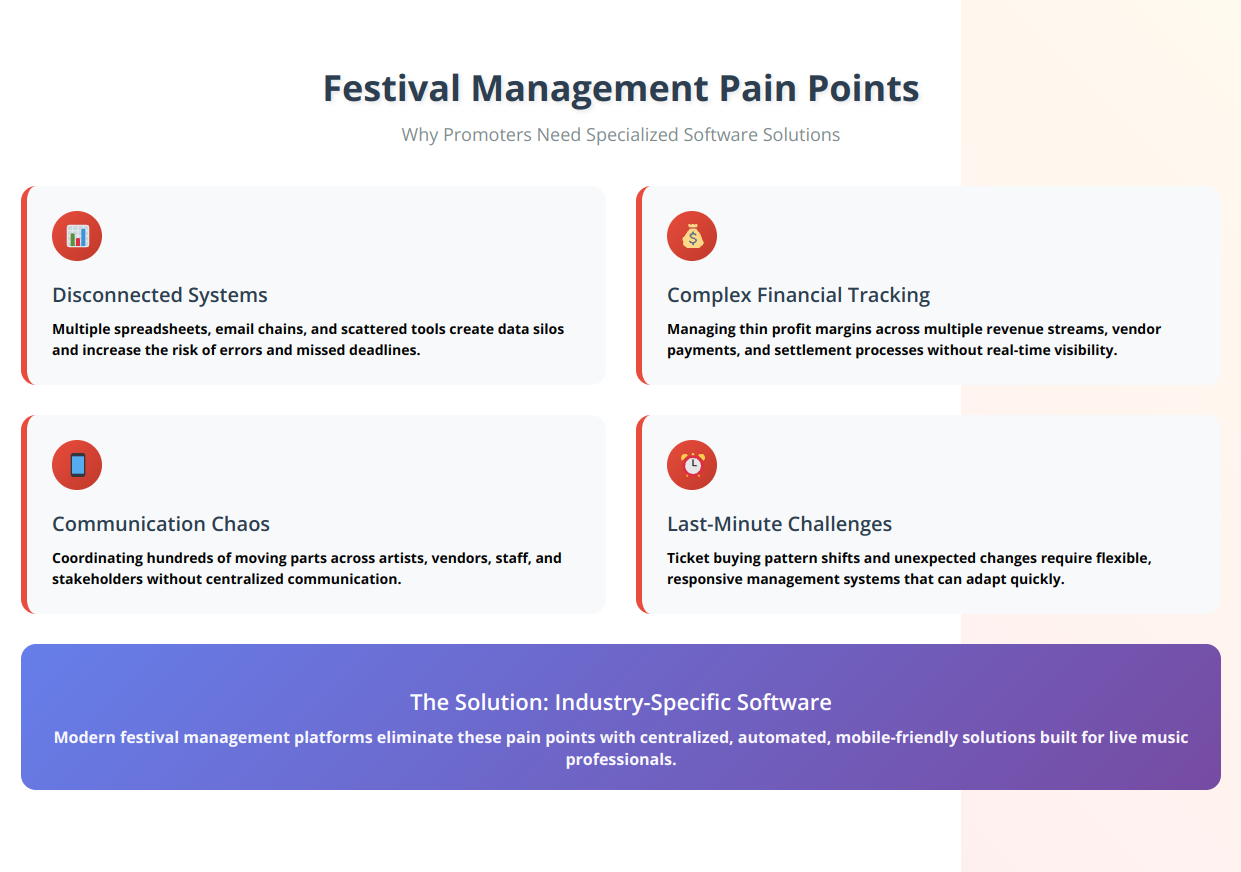 Festival Management Pain Points

Why Promoters Need Specialized Software Solutions

Disconnected Systems

Multiple spreadsheets, email chains, and scattered tools create data silos and increase the risk of errors and missed deadlines.

Complex Financial Tracking

Managing thin profit margins across multiple revenue streams, vendor payments, and settlement processes without real-time visibility.

Communication Chaos

Coordinating hundreds of moving parts across artists, vendors, staff, and stakeholders without centralized communication.

Last-Minute Challenges

Ticket buying pattern shifts and unexpected changes require flexible, responsive management systems that can adapt quickly.

The Solution: Industry-Specific Software

Modern festival management platforms eliminate these pain points with centralized, automated, mobile-friendly solutions built for live music professionals.